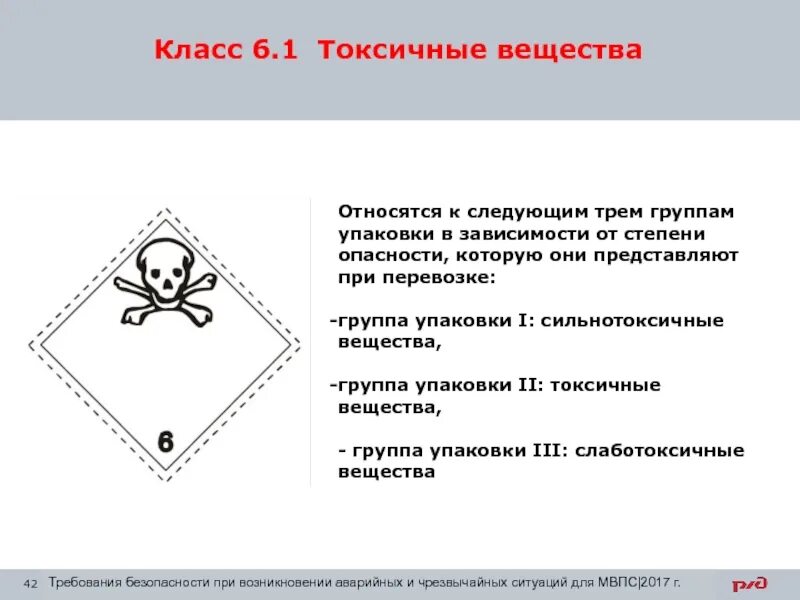 Класс 6.1 Токсичные вещества

6

Относятся к следующим трем группам упаковки в зависимости от степени опасности, которую они представляют при перевозке:

-группа упаковки I: сильнотоксичные вещества,

-группа упаковки II: токсичные вещества,

- группа упаковки III: слаботоксичные вещества

42 Требования безопасности при возникновении аварийных и чрезвычайных ситуаций для МВПС|2017 г.

РЖД